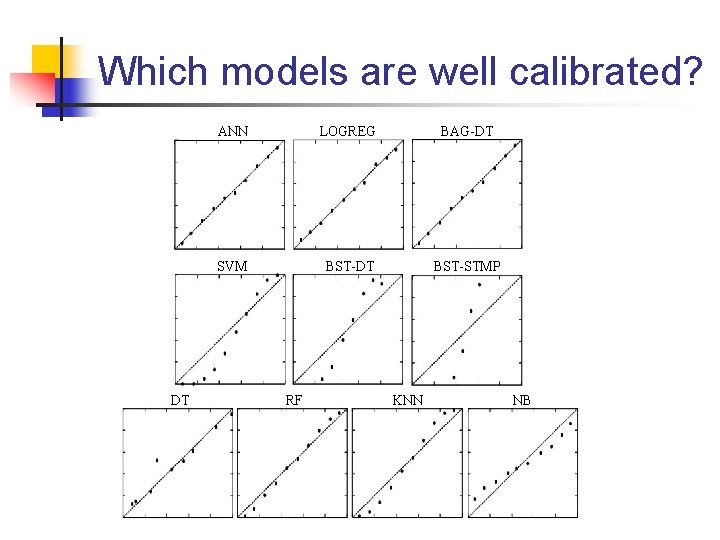 Which models are well calibrated?

ANN

LOGREG

BAG-DT

SVM

BST-DT

BST-STMP

DT

RF

KNN

NB